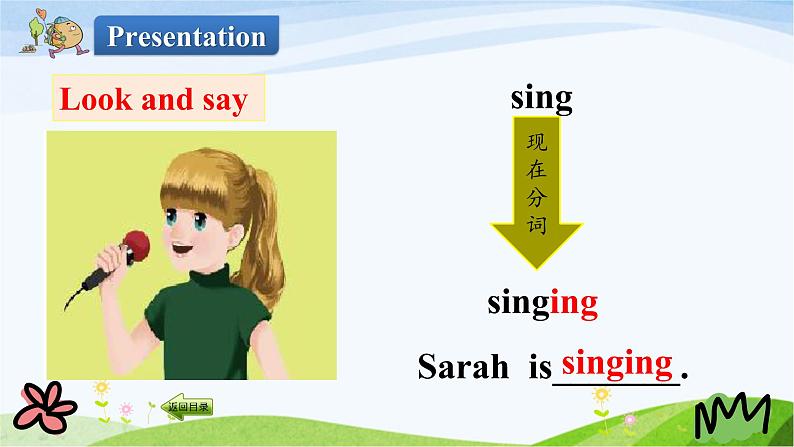 Presentation

Look and say

sing

现在分词

singing

Sarah is singing.

返回目录